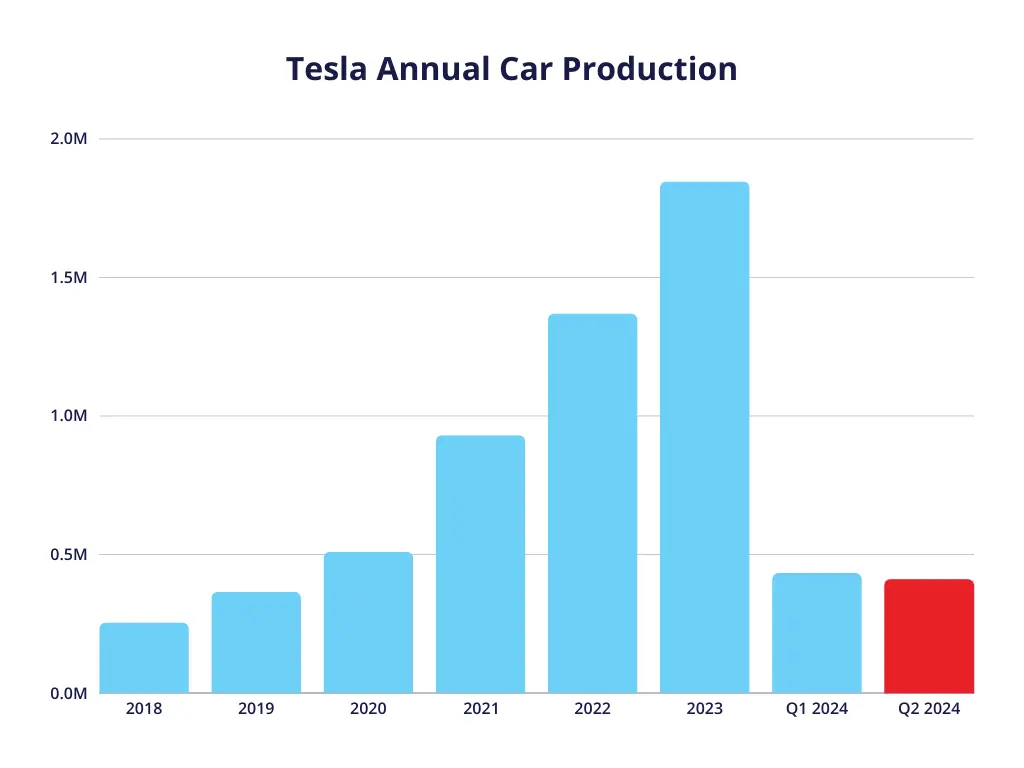 Tesla Annual Car Production

2.0M
1.5M
1.0M
0.5M
0.0M

2018
2019
2020
2021
2022
2023
Q1 2024
Q2 2024